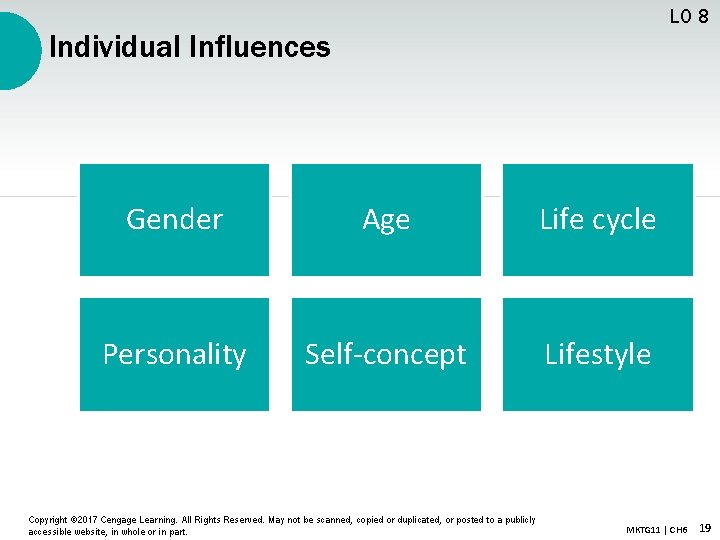 LO 8

Individual Influences

Gender

Age

Life cycle

Personality

Self-concept

Lifestyle

Copyright ©2017 Cengage Learning. All Rights Reserved. May not be scanned, copied or duplicated, or posted to a publicly accessible website, in whole or in part.

MKTG11 | CH6 19